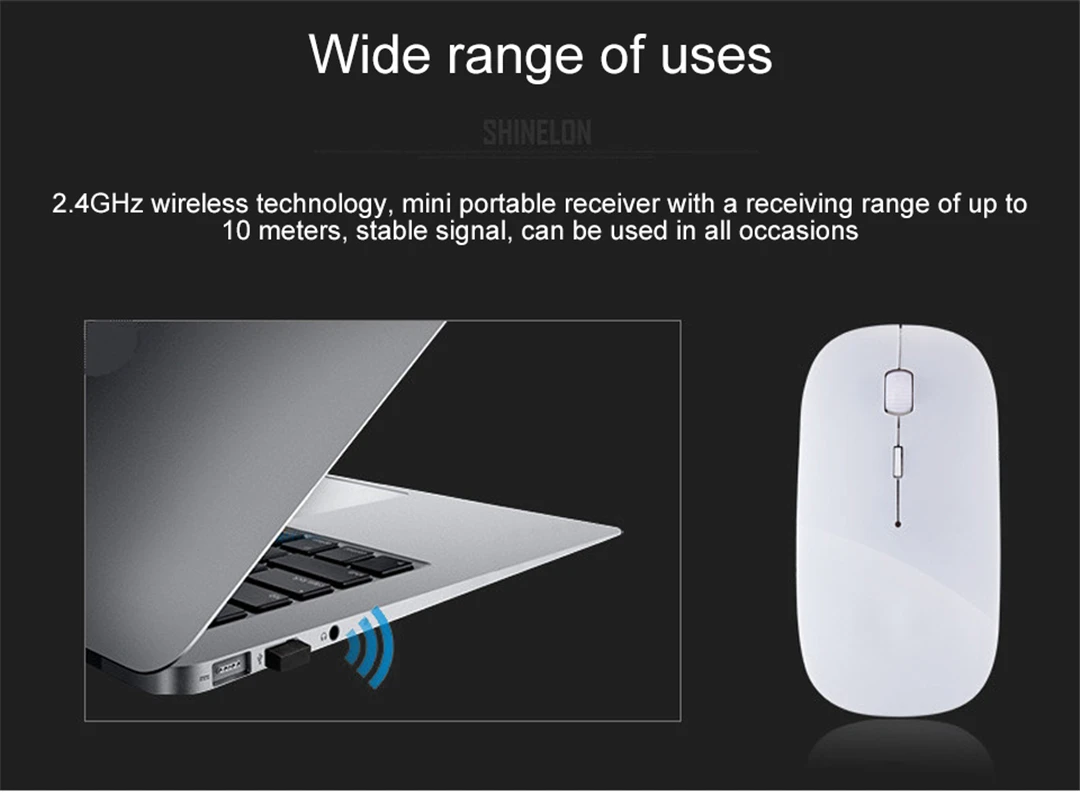 Wide range of uses

SHINELON

2.4GHz wireless technology, mini portable receiver with a receiving range of up to 10 meters, stable signal, can be used in all occasions